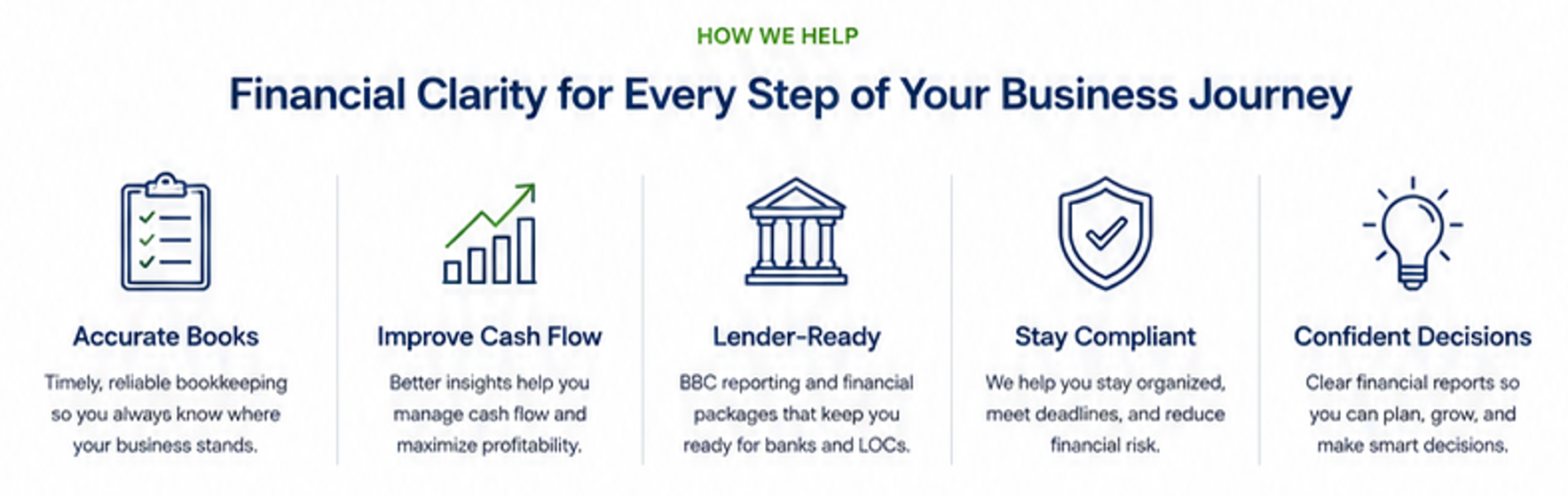 HOW WE HELP

Financial Clarity for Every Step of Your Business Journey

Accurate Books

Timely, reliable bookkeeping so you always know where your business stands.

Improve Cash Flow

Better insights help you manage cash flow and maximize profitability.

Lender-Ready

BBC reporting and financial packages that keep you ready for banks and LOCs.

Stay Compliant

We help you stay organized, meet deadlines, and reduce financial risk.

Confident Decisions

Clear financial reports so you can plan, grow, and make smart decisions.